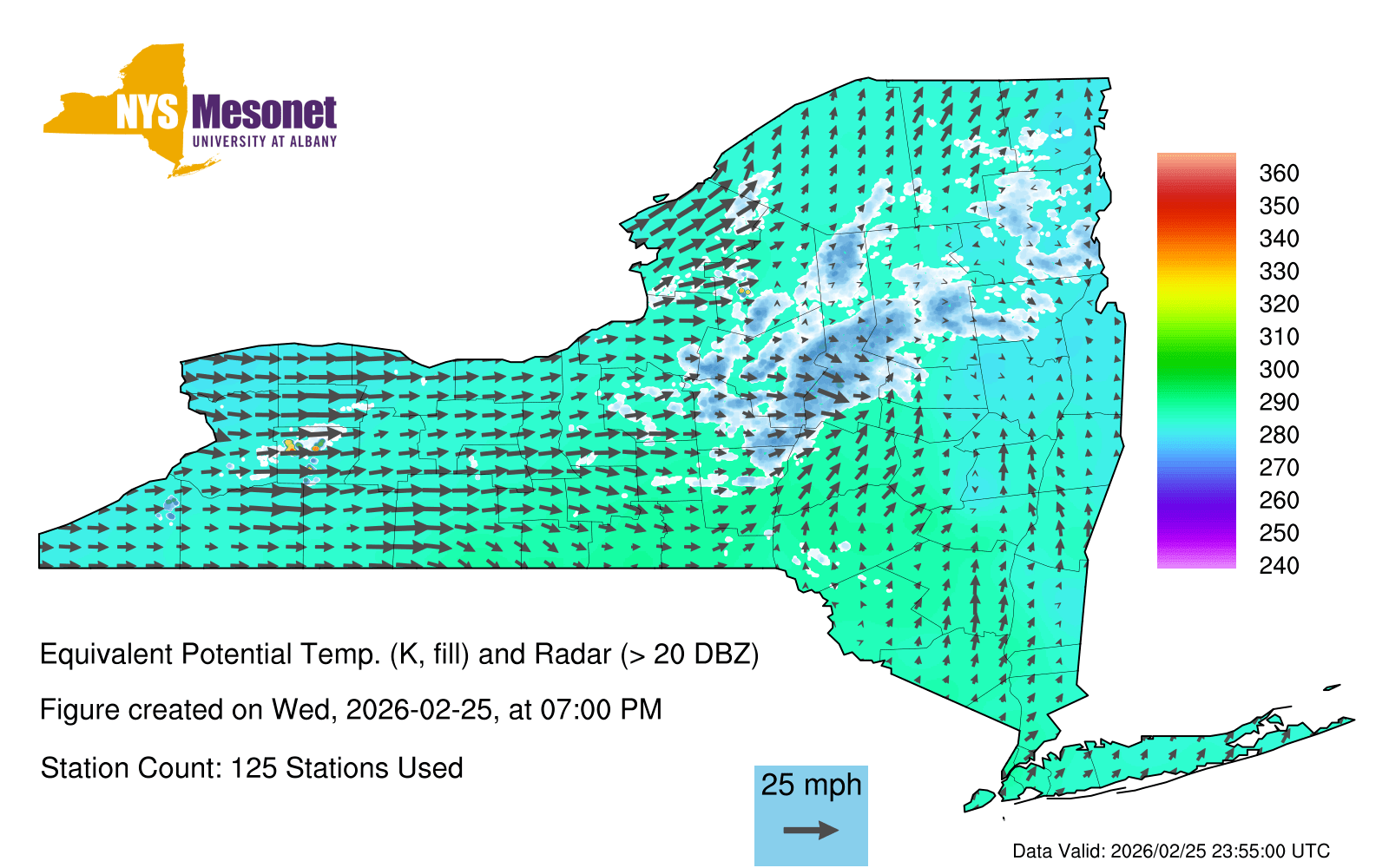 NYS Mesonet
UNIVERSITY AT ALBANY

360
350
340
330
320
310
300
290
280
270
260
250
240

Equivalent Potential Temp. (K, fill) and Radar (> 20 DBZ)

Figure created on Wed, 2026-02-25, at 07:00 PM

Station Count: 125 Stations Used

25 mph

Data Valid: 2026/02/25 23:55:00 UTC